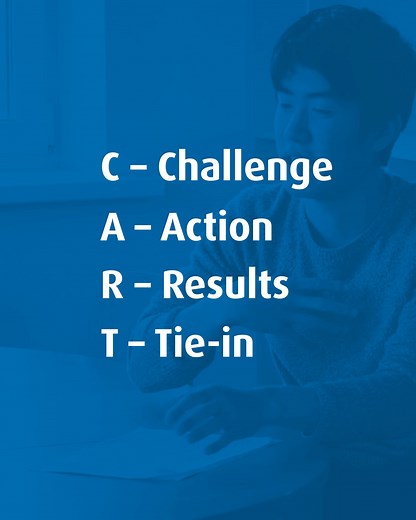 C – Challenge
A – Action
R – Results
T – Tie-in